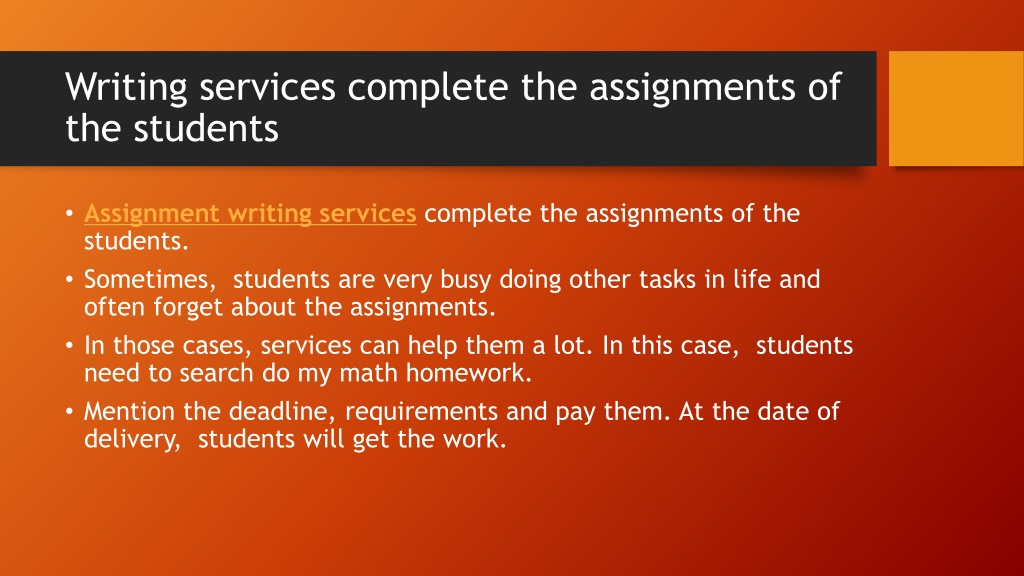 Writing services complete the assignments of the students

• Assignment writing services complete the assignments of the students.
• Sometimes, students are very busy doing other tasks in life and often forget about the assignments.
• In those cases, services can help them a lot. In this case, students need to search do my math homework.
• Mention the deadline, requirements and pay them. At the date of delivery, students will get the work.